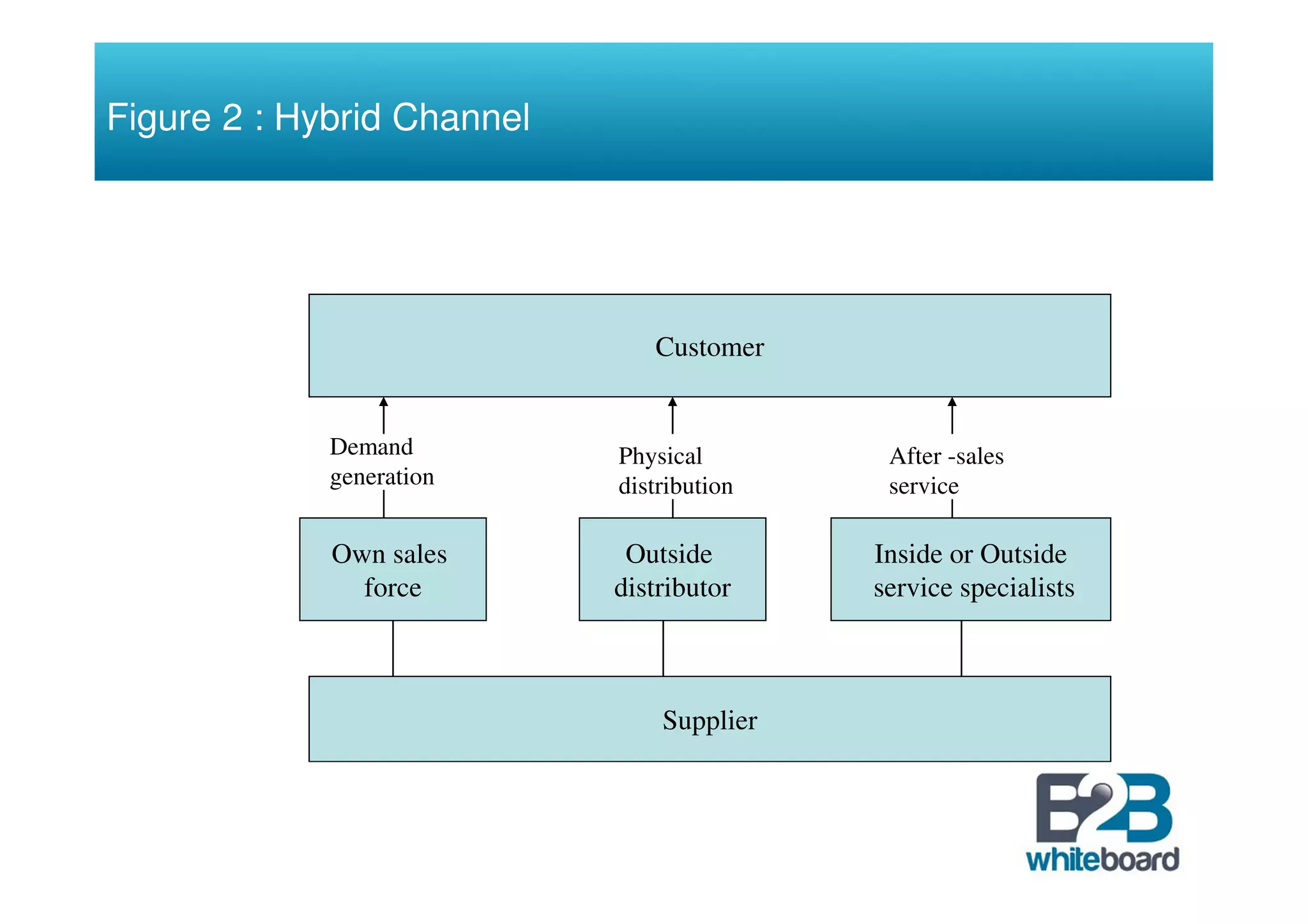 Figure 2 : Hybrid Channel

Customer

Demand generation

Physical distribution

After -sales service

Own sales force

Outside distributor

Inside or Outside service specialists

Supplier

B2B whiteboard